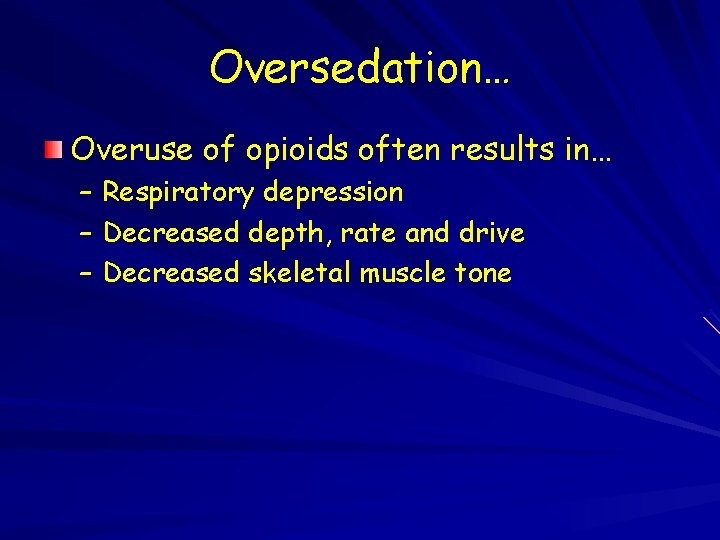 Oversedation…

Overuse of opioids often results in…
– Respiratory depression
– Decreased depth, rate and drive
– Decreased skeletal muscle tone